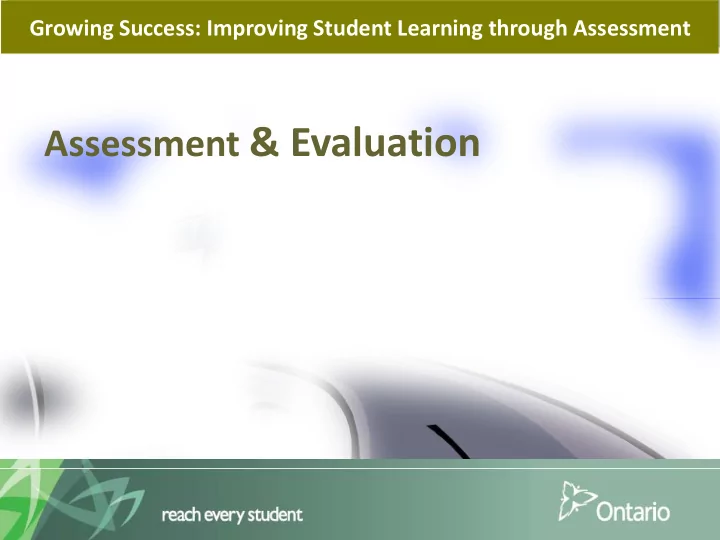 Growing Success: Improving Student Learning through Assessment

Assessment & Evaluation

reach every student

Ontario